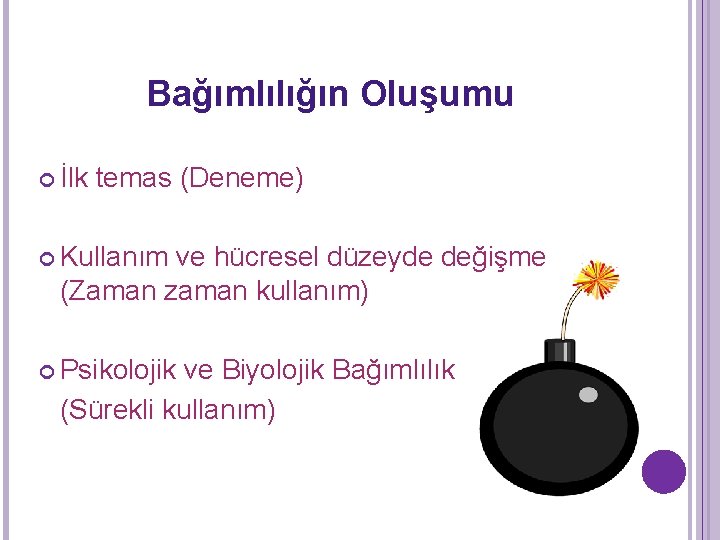 Bağımlılığın Oluşumu

İlk temas (Deneme)

Kullanım ve hücresel düzeyde değişme (Zaman zaman kullanım)

Psikolojik ve Biyolojik Bağımlılık (Sürekli kullanım)